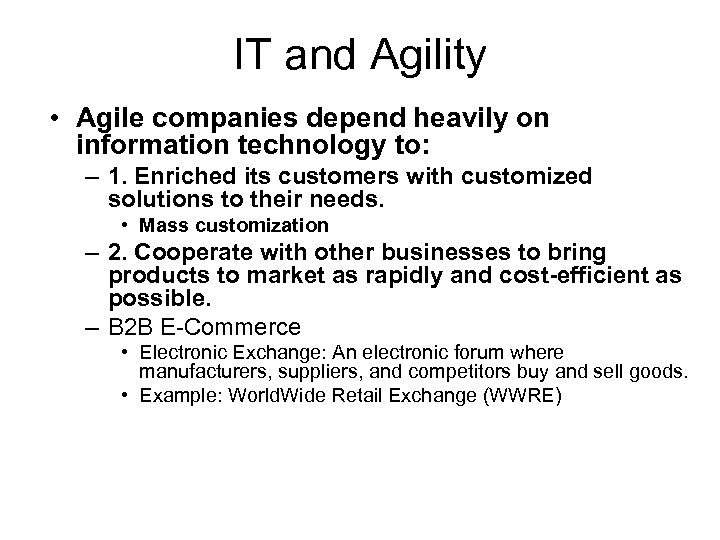 IT and Agility

• Agile companies depend heavily on information technology to:

– 1. Enriched its customers with customized solutions to their needs.

• Mass customization

– 2. Cooperate with other businesses to bring products to market as rapidly and cost-efficient as possible.

– B2B E-Commerce

• Electronic Exchange: An electronic forum where manufacturers, suppliers, and competitors buy and sell goods.

• Example: WorldWide Retail Exchange (WWRE)